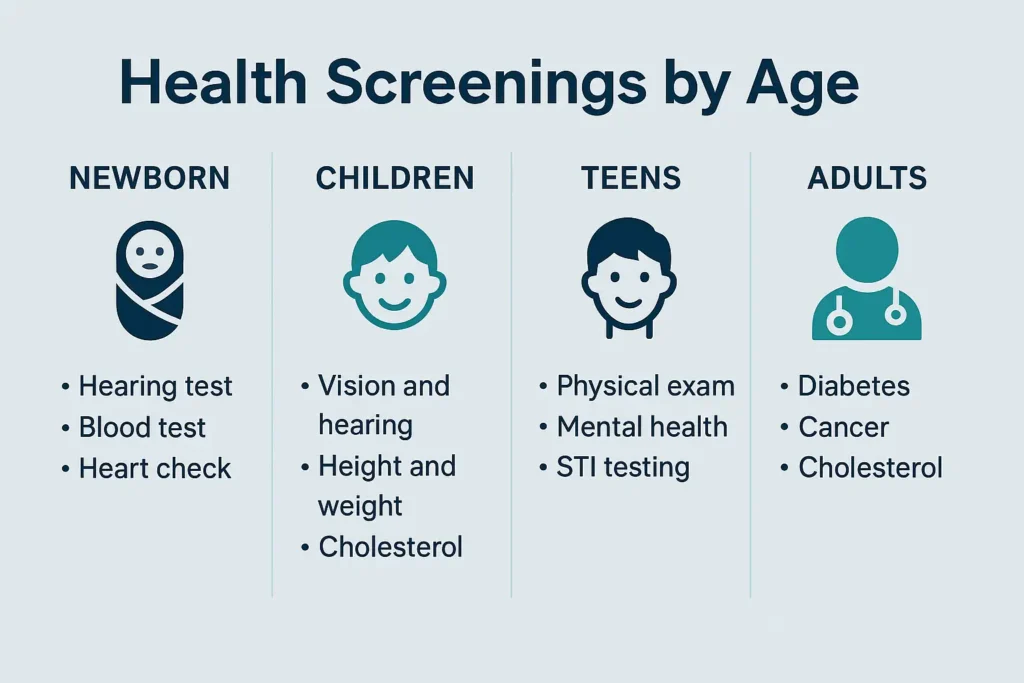 Health Screenings by Age

NEWBORN

• Hearing test
• Blood test
• Heart check

CHILDREN

• Vision and hearing
• Height and weight
• Cholesterol

TEENS

• Physical exam
• Mental health
• STI testing

ADULTS

• Diabetes
• Cancer
• Cholesterol